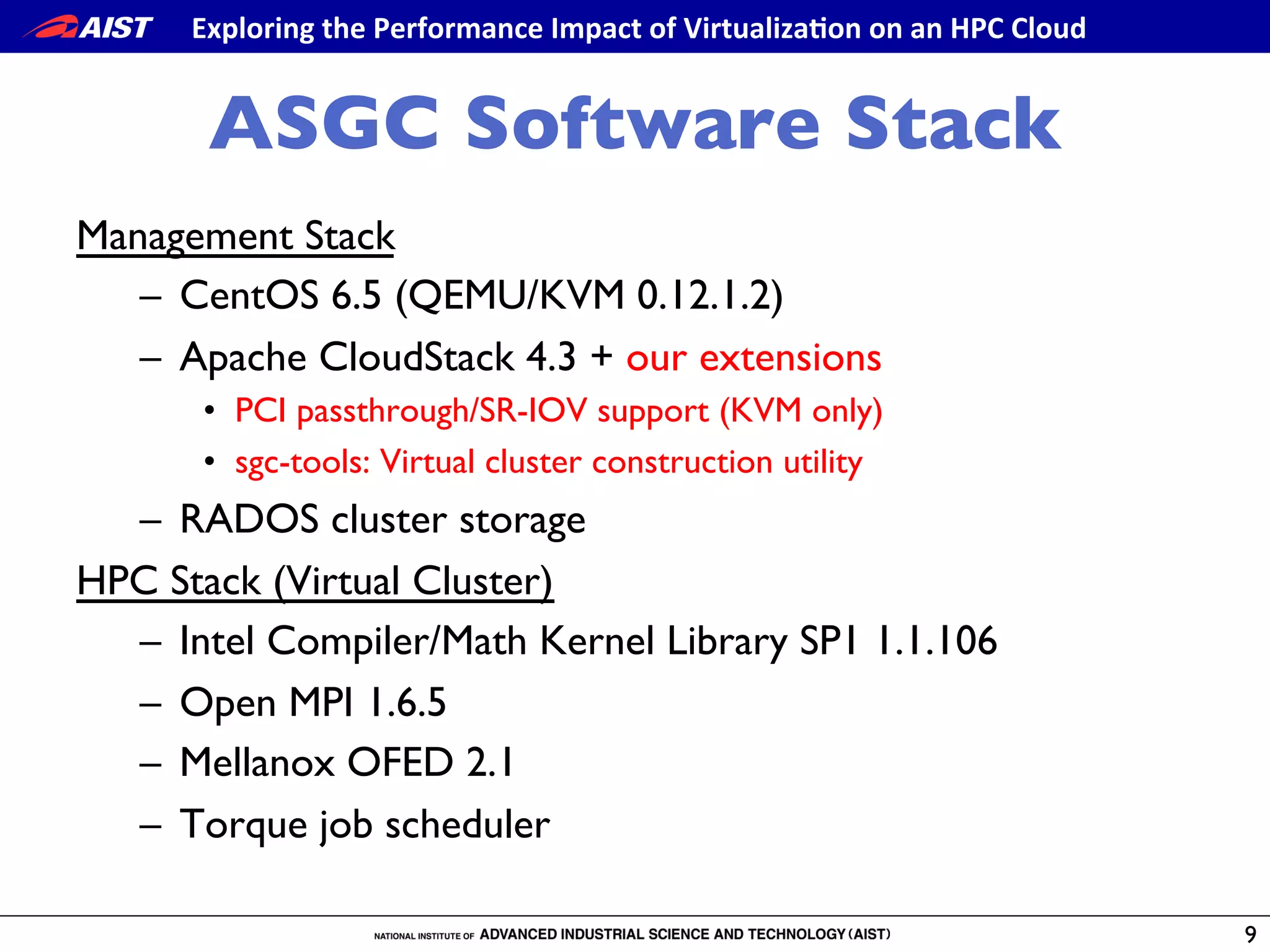 AIST Exploring the Performance Impact of Virtualization on an HPC Cloud

ASGC Software Stack

Management Stack
– CentOS 6.5 (QEMU/KVM 0.12.1.2)
– Apache CloudStack 4.3 + our extensions
• PCI passthrough/SR-IOV support (KVM only)
• sgc-tools: Virtual cluster construction utility
– RADOS cluster storage

HPC Stack (Virtual Cluster)
– Intel Compiler/Math Kernel Library SP1 1.1.106
– Open MPI 1.6.5
– Mellanox OFED 2.1
– Torque job scheduler

NATIONAL INSTITUTE OF ADVANCED INDUSTRIAL SCIENCE AND TECHNOLOGY (AIST) 9